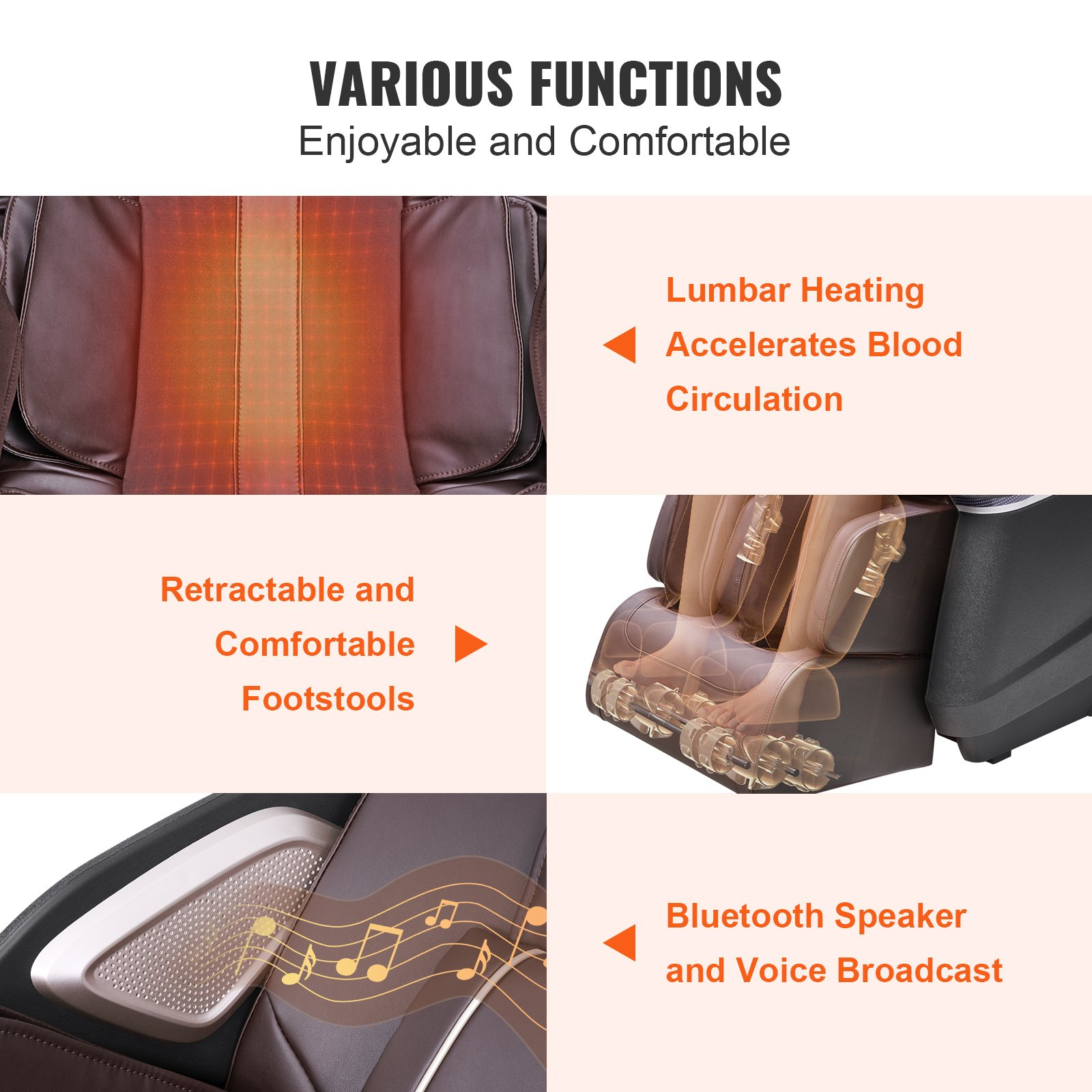 VARIOUS FUNCTIONS
Enjoyable and Comfortable

Lumbar Heating Accelerates Blood Circulation

Retractable and Comfortable Footstools

Bluetooth Speaker and Voice Broadcast